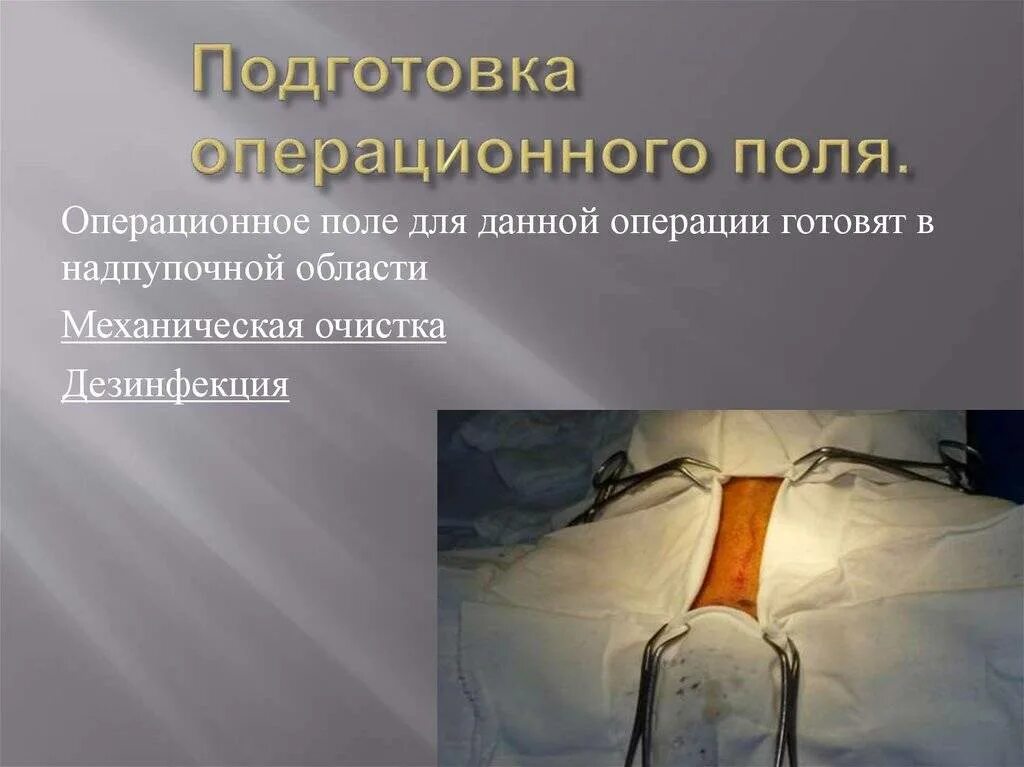 Подготовка операционного поля.

Операционное поле для данной операции готовят в надпупочной области

Механическая очистка

Дезинфекция